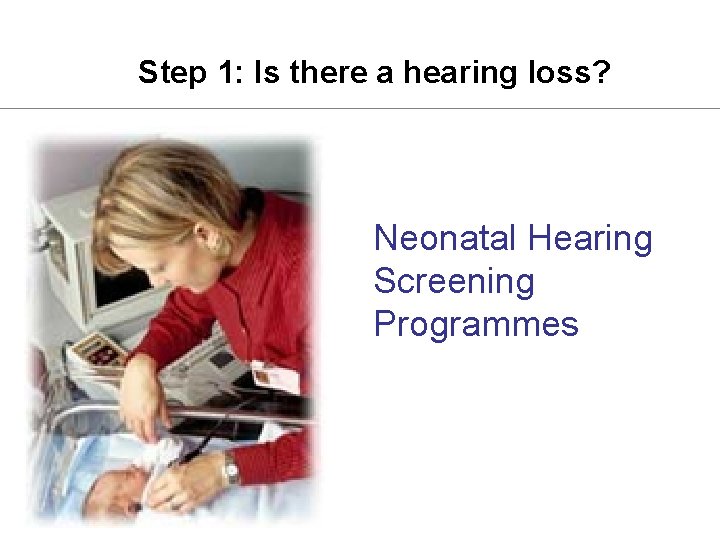 Step 1: Is there a hearing loss?

Neonatal Hearing Screening Programmes